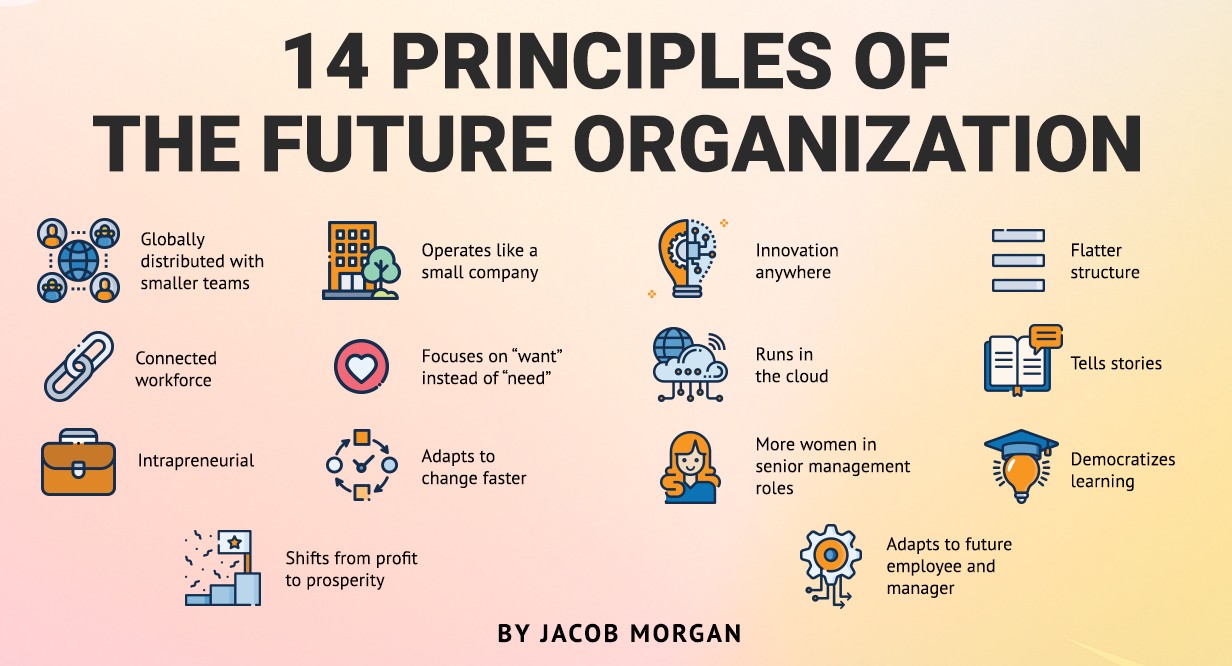 14 PRINCIPLES OF THE FUTURE ORGANIZATION

Globally distributed with smaller teams

Operates like a small company

Innovation anywhere

Flatter structure

Connected workforce

Focuses on “want” instead of “need”

Runs in the cloud

Tells stories

Intrapreneurial

Adapts to change faster

More women in senior management roles

Democratizes learning

Shifts from profit to prosperity

Adapts to future employee and manager

BY JACOB MORGAN